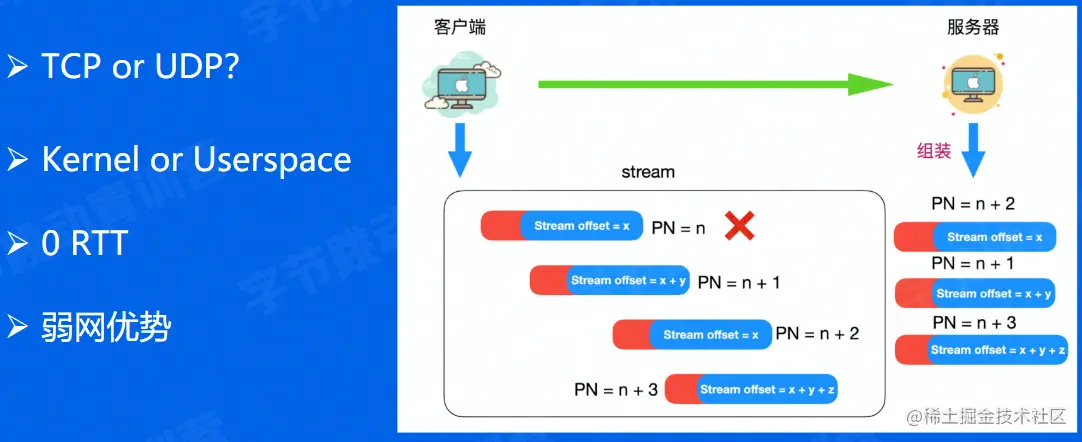 ➢ TCP or UDP?

➢ Kernel or Userspace

➢ 0 RTT

➢ 弱网优势

客户端

服务器

组装

stream

Stream offset = x PN = n

Stream offset = x + y PN = n + 1

Stream offset = x PN = n + 2

PN = n + 3 Stream offset = x + y + z

PN = n + 2
Stream offset = x

PN = n + 1
Stream offset = x + y

PN = n + 3
Stream offset = x + y + z

@稀土掘金技术社区